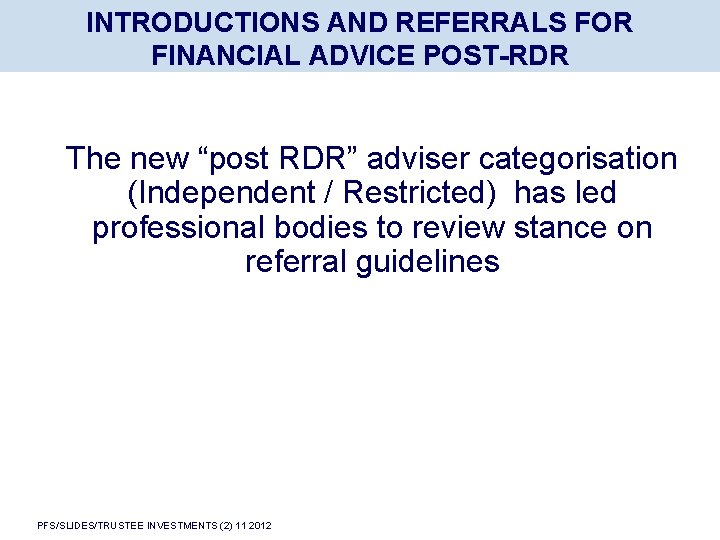 INTRODUCTIONS AND REFERRALS FOR FINANCIAL ADVICE POST-RDR

The new “post RDR” adviser categorisation (Independent / Restricted) has led professional bodies to review stance on referral guidelines

PFS/SLIDES/TRUSTEE INVESTMENTS (2) 11 2012